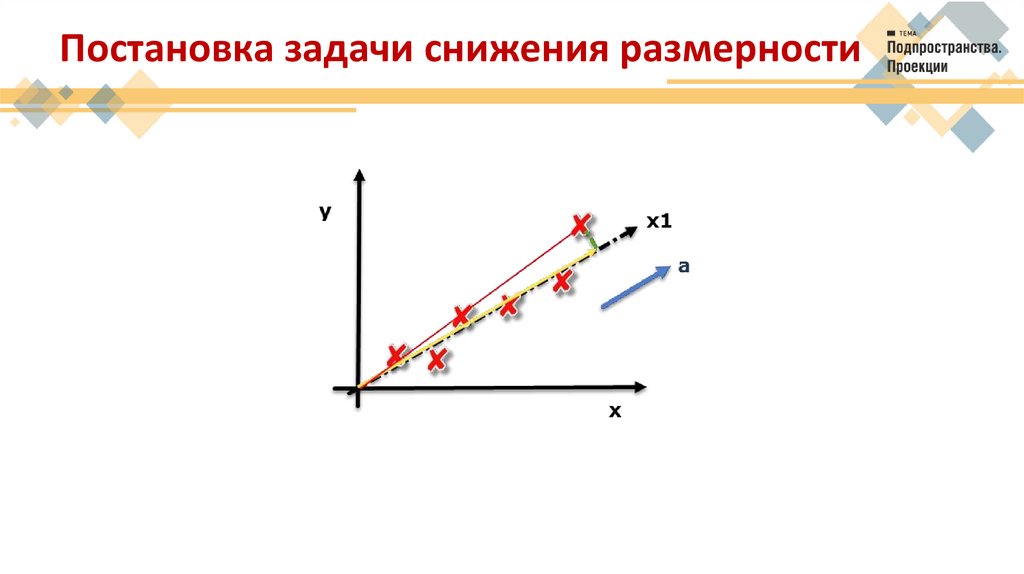 Постановка задачи снижения размерности

ТЕМА
Подпространства. Проекции

y
x1
a
x